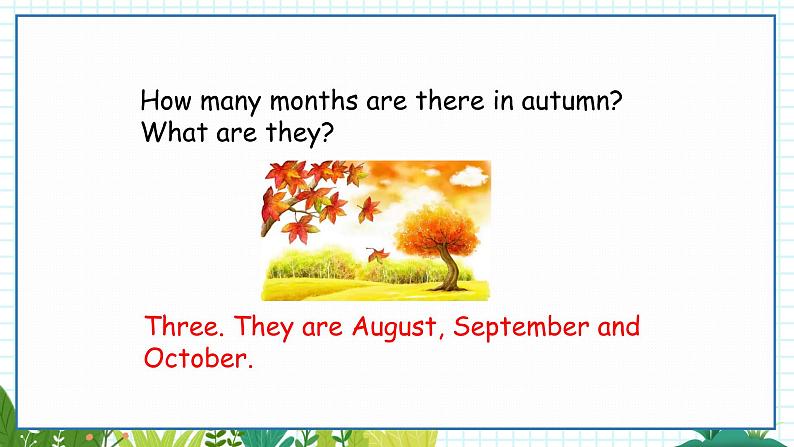 How many months are there in autumn?
What are they?

Three. They are August, September and October.